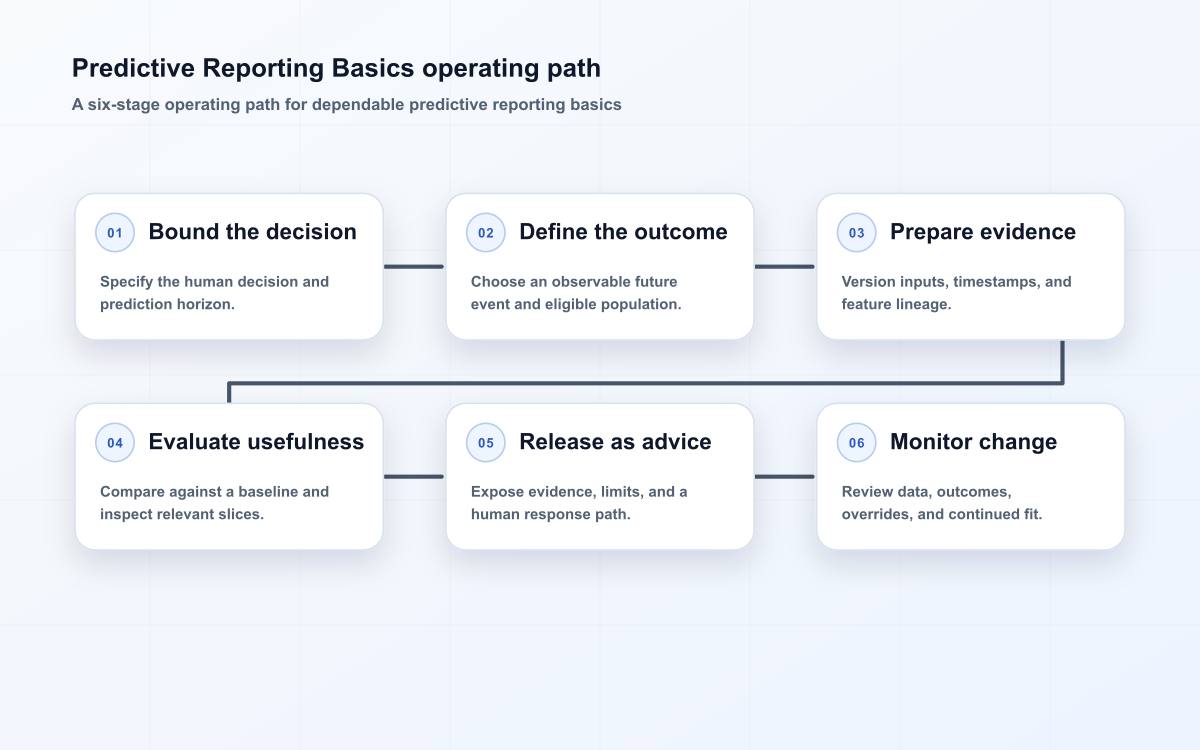 Predictive Reporting Basics operating path

A six-stage operating path for dependable predictive reporting basics

01 Bound the decision

Specify the human decision and prediction horizon.

02 Define the outcome

Choose an observable future event and eligible population.

03 Prepare evidence

Version inputs, timestamps, and feature lineage.

04 Evaluate usefulness

Compare against a baseline and inspect relevant slices.

05 Release as advice

Expose evidence, limits, and a human response path.

06 Monitor change

Review data, outcomes, overrides, and continued fit.